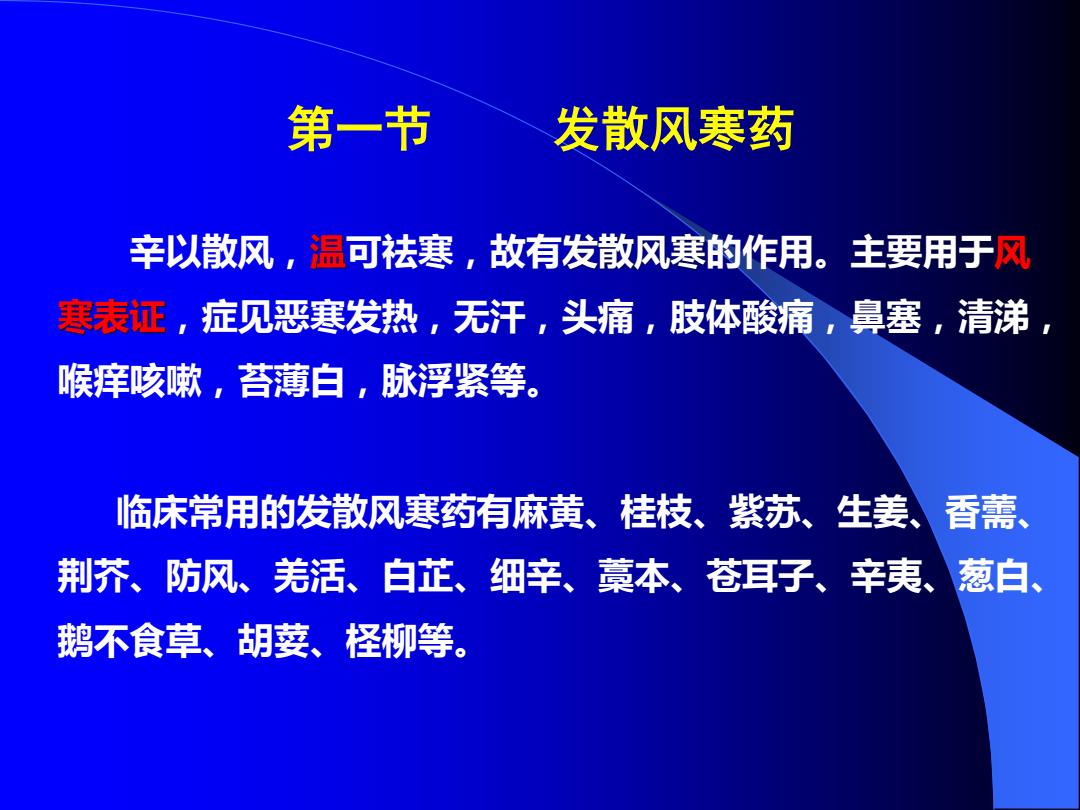 第一节　　发散风寒药

辛以散风，温可祛寒，故有发散风寒的作用。主要用于风寒表证，症见恶寒发热，无汗，头痛，肢体酸痛，鼻塞，清涕，喉痒咳嗽，苔薄白，脉浮紧等。

临床常用的发散风寒药有麻黄、桂枝、紫苏、生姜、香薷、荆芥、防风、羌活、白芷、细辛、藁本、苍耳子、辛夷、葱白、鹅不食草、胡荽、柽柳等。